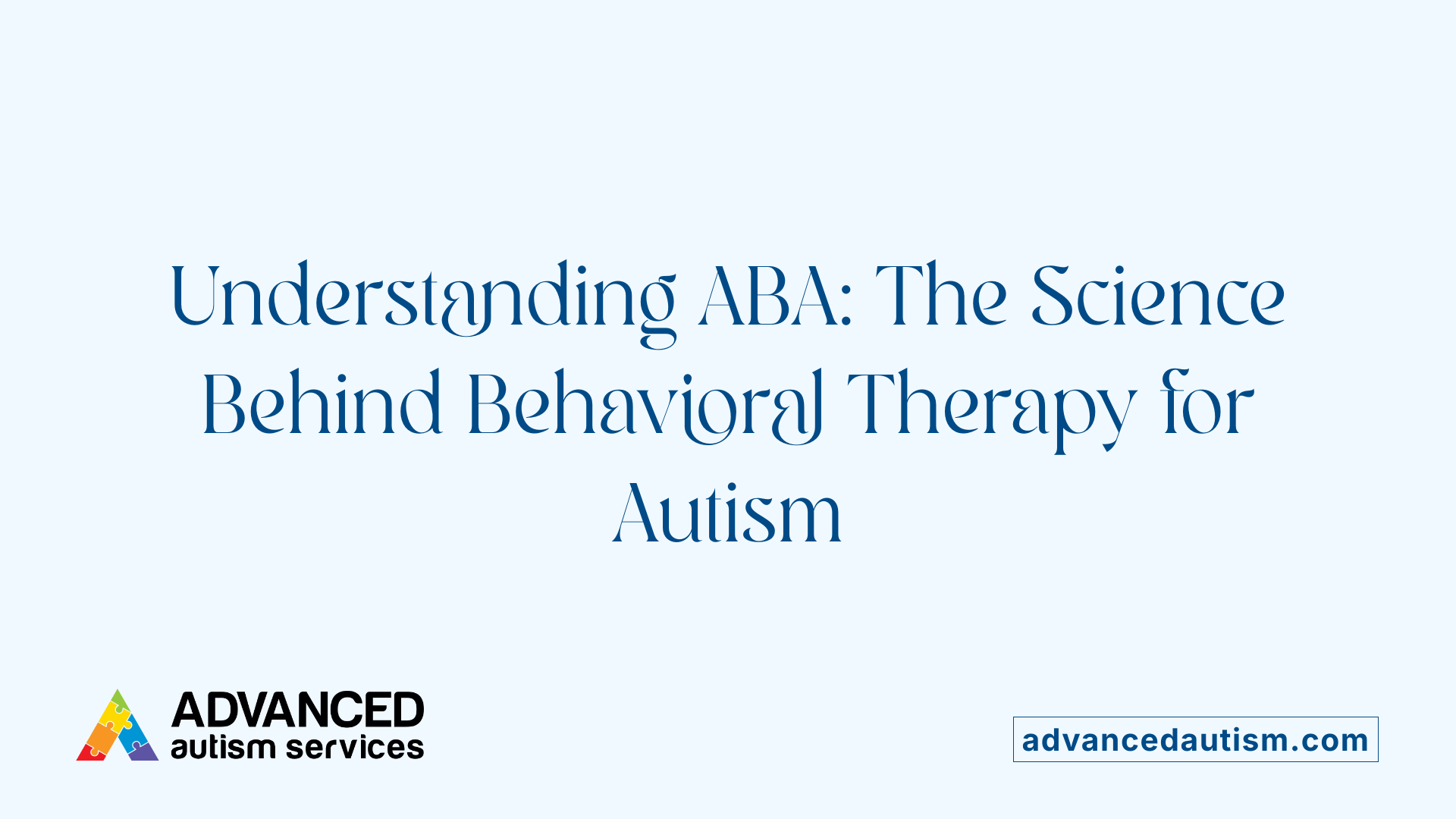 Understanding ABA: The Science Behind Behavioral Therapy for Autism

ADVANCED
autism services

advancedautism.com